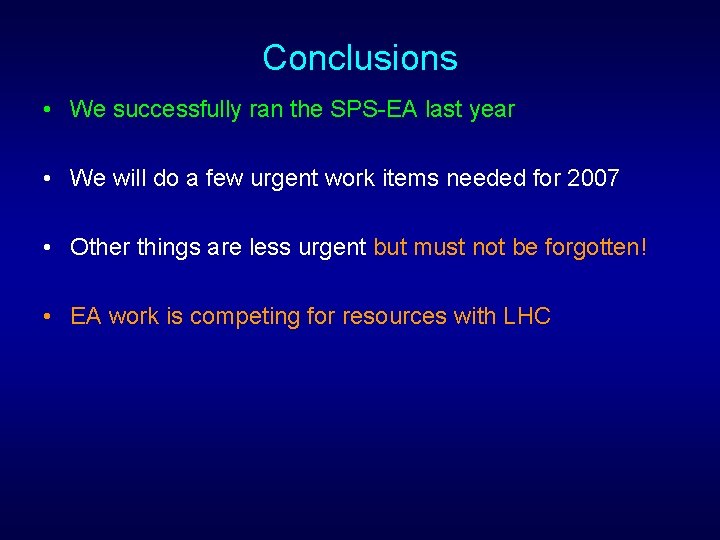 Conclusions

• We successfully ran the SPS-EA last year

• We will do a few urgent work items needed for 2007

• Other things are less urgent but must not be forgotten!

• EA work is competing for resources with LHC